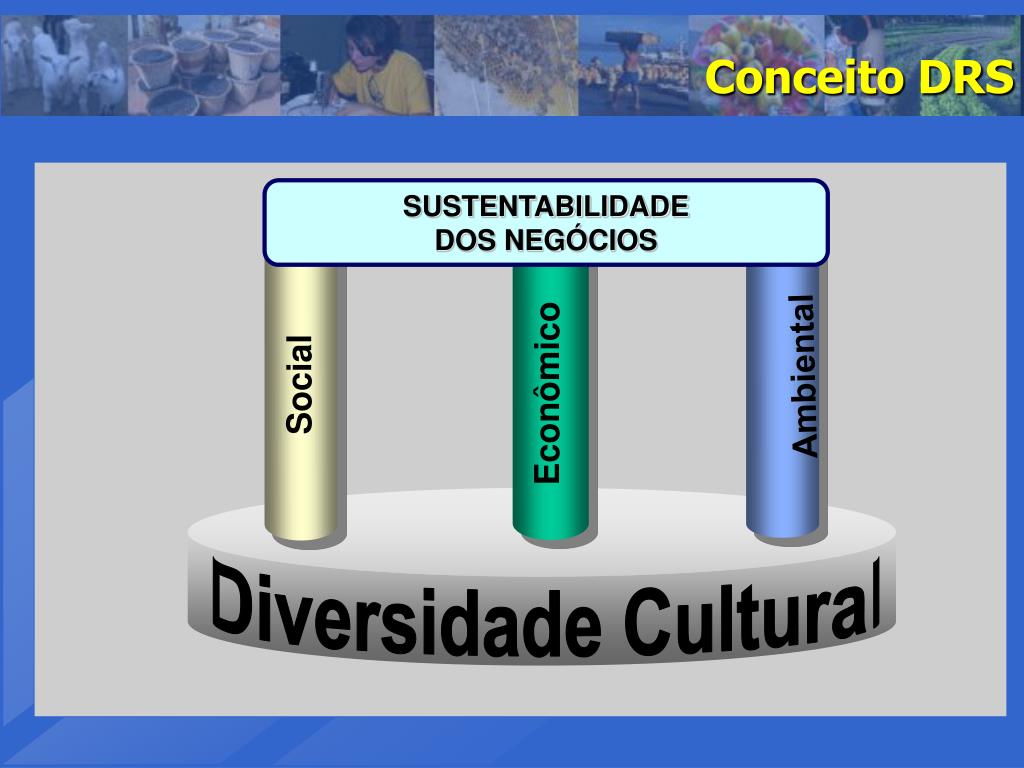 Conceito DRS

SUSTENTABILIDADE DOS NEGÓCIOS

Social

Econômico

Ambiental

Diversidade Cultural